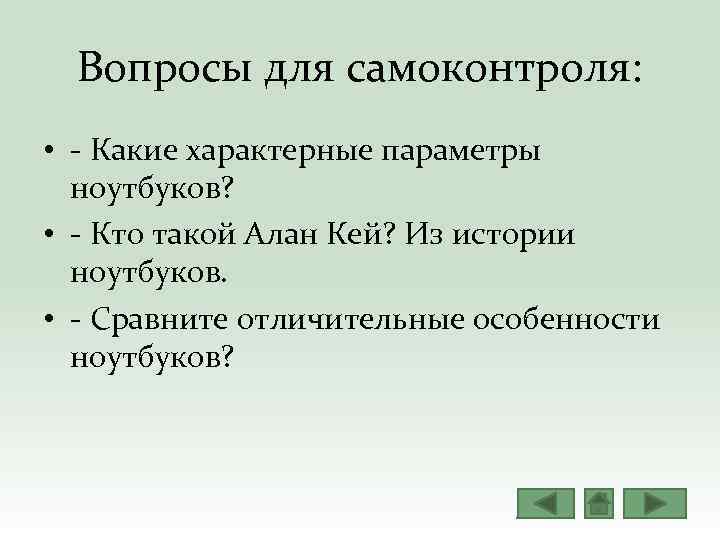 Вопросы для самоконтроля:

• - Какие характерные параметры ноутбуков?
• - Кто такой Алан Кей? Из истории ноутбуков.
• - Сравните отличительные особенности ноутбуков?